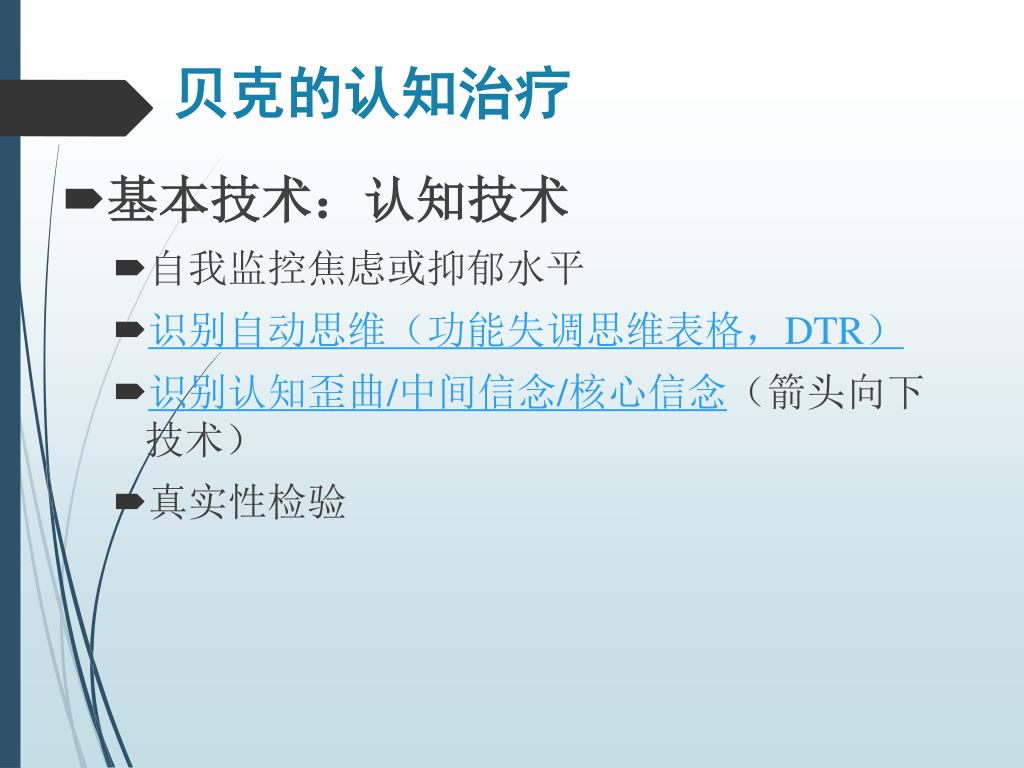 贝克的认知治疗

基本技术：认知技术

自我监控焦虑或抑郁水平

识别自动思维（功能失调思维表格，DTR）

识别认知歪曲/中间信念/核心信念（箭头向下技术）

真实性检验